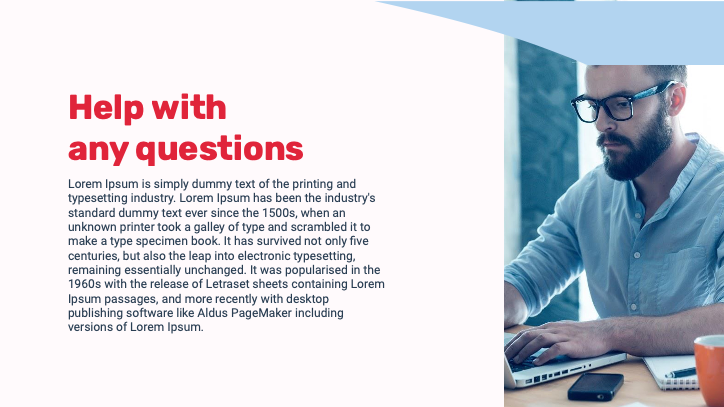 Help with any questions

Lorem Ipsum is simply dummy text of the printing and typesetting industry. Lorem Ipsum has been the industry's standard dummy text ever since the 1500s, when an unknown printer took a galley of type and scrambled it to make a type specimen book. It has survived not only five centuries, but also the leap into electronic typesetting, remaining essentially unchanged. It was popularised in the 1960s with the release of Letraset sheets containing Lorem Ipsum passages, and more recently with desktop publishing software like Aldus PageMaker including versions of Lorem Ipsum.